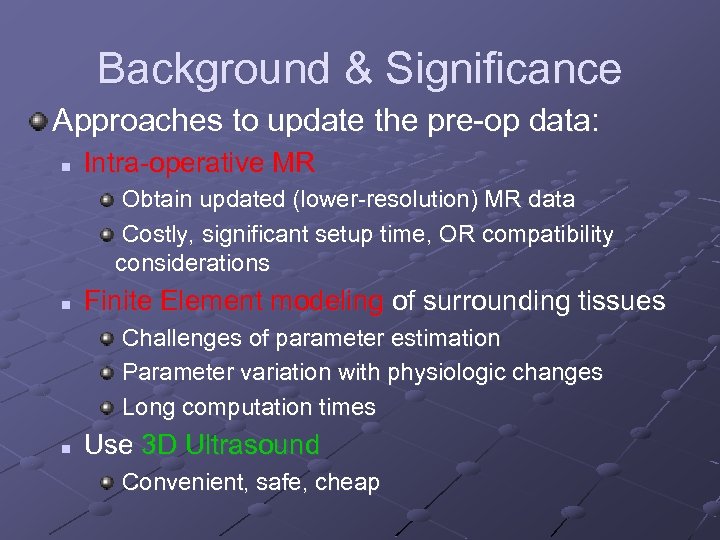 Background & Significance

Approaches to update the pre-op data:

Intra-operative MR

Obtain updated (lower-resolution) MR data

Costly, significant setup time, OR compatibility considerations

Finite Element modeling of surrounding tissues

Challenges of parameter estimation

Parameter variation with physiologic changes

Long computation times

Use 3D Ultrasound

Convenient, safe, cheap